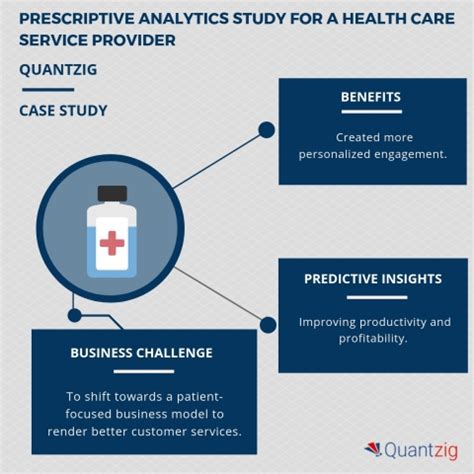 PRESCRIPTIVE ANALYTICS STUDY FOR A HEALTH CARE SERVICE PROVIDER

QUANTZIG

CASE STUDY

BENEFITS

Created more personalized engagement.

PREDICTIVE INSIGHTS

Improving productivity and profitability.

BUSINESS CHALLENGE

To shift towards a patient-focused business model to render better customer services.

Quantzig